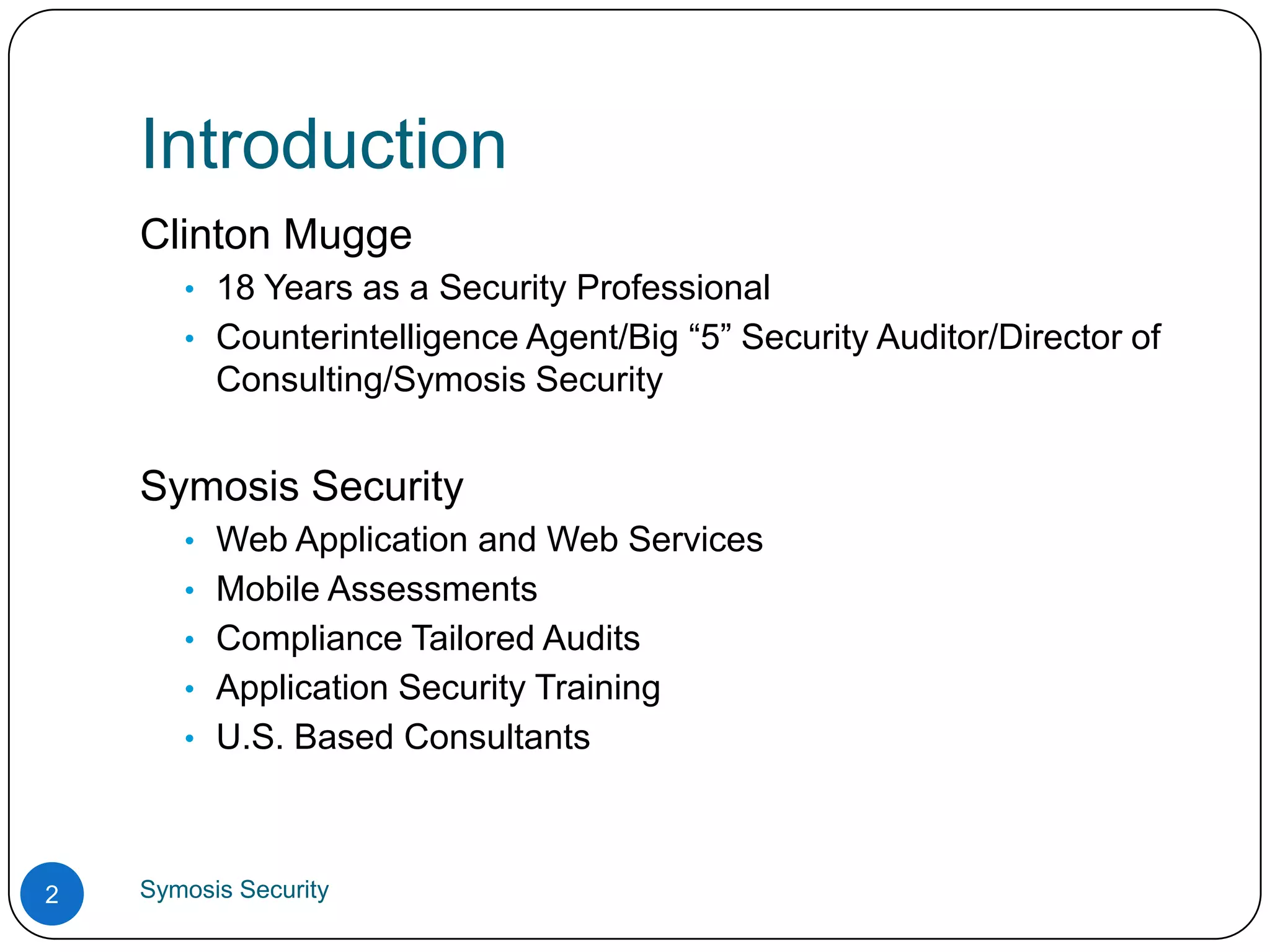 Introduction

Clinton Mugge

• 18 Years as a Security Professional
• Counterintelligence Agent/Big “5” Security Auditor/Director of Consulting/Symosis Security

Symosis Security

• Web Application and Web Services
• Mobile Assessments
• Compliance Tailored Audits
• Application Security Training
• U.S. Based Consultants

2 Symosis Security